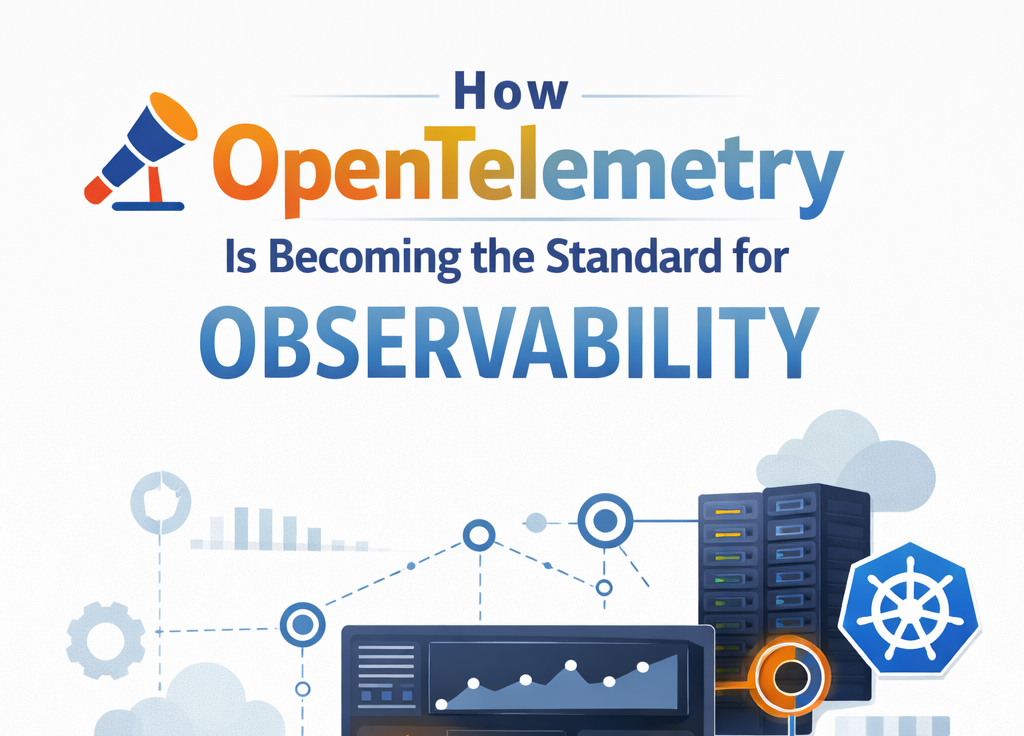 How
OpenTelemetry
Is Becoming the Standard for
OBSERVABILITY